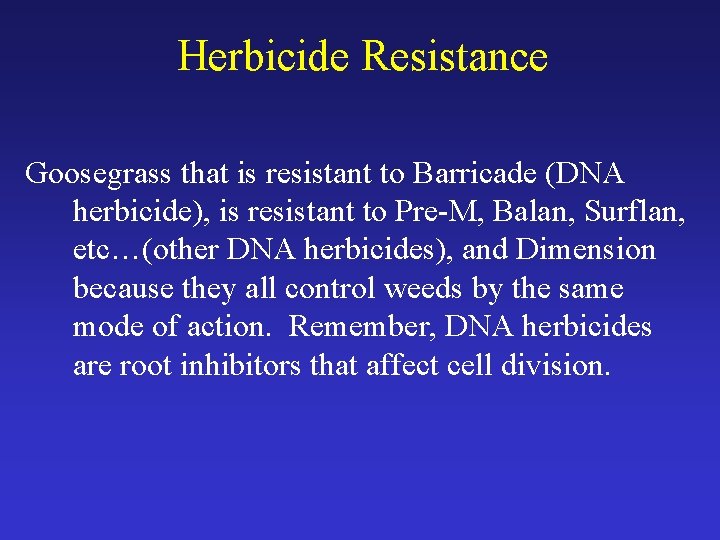 Herbicide Resistance

Goosegrass that is resistant to Barricade (DNA herbicide), is resistant to Pre-M, Balan, Surflan, etc…(other DNA herbicides), and Dimension because they all control weeds by the same mode of action.  Remember, DNA herbicides are root inhibitors that affect cell division.